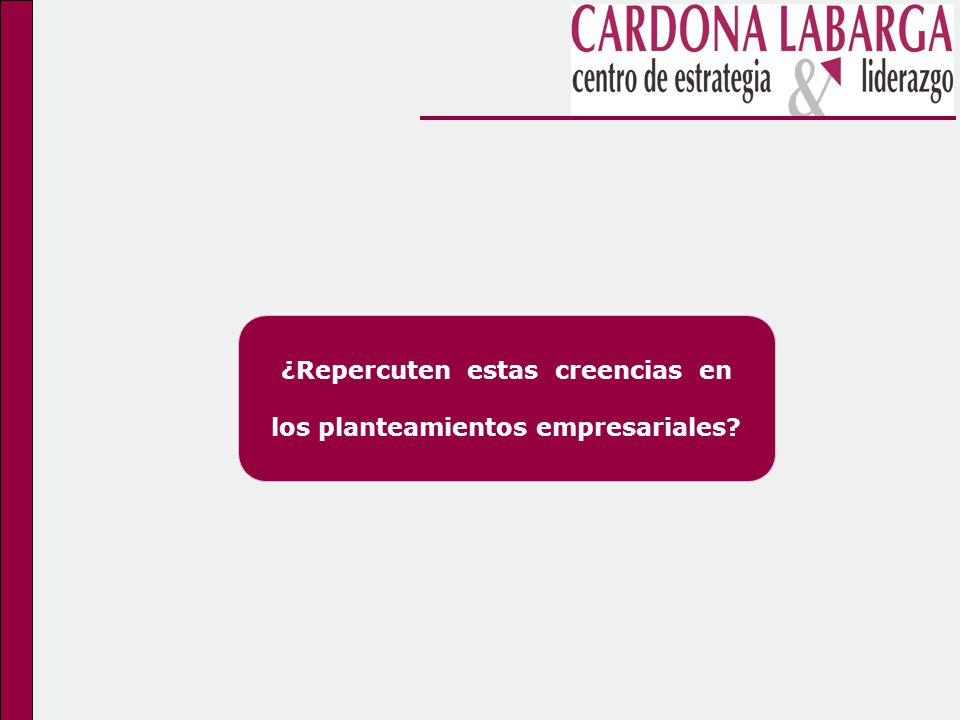 CARDONA LABARGA
centro de estrategia & liderazgo

¿Repercuten estas creencias en los planteamientos empresariales?